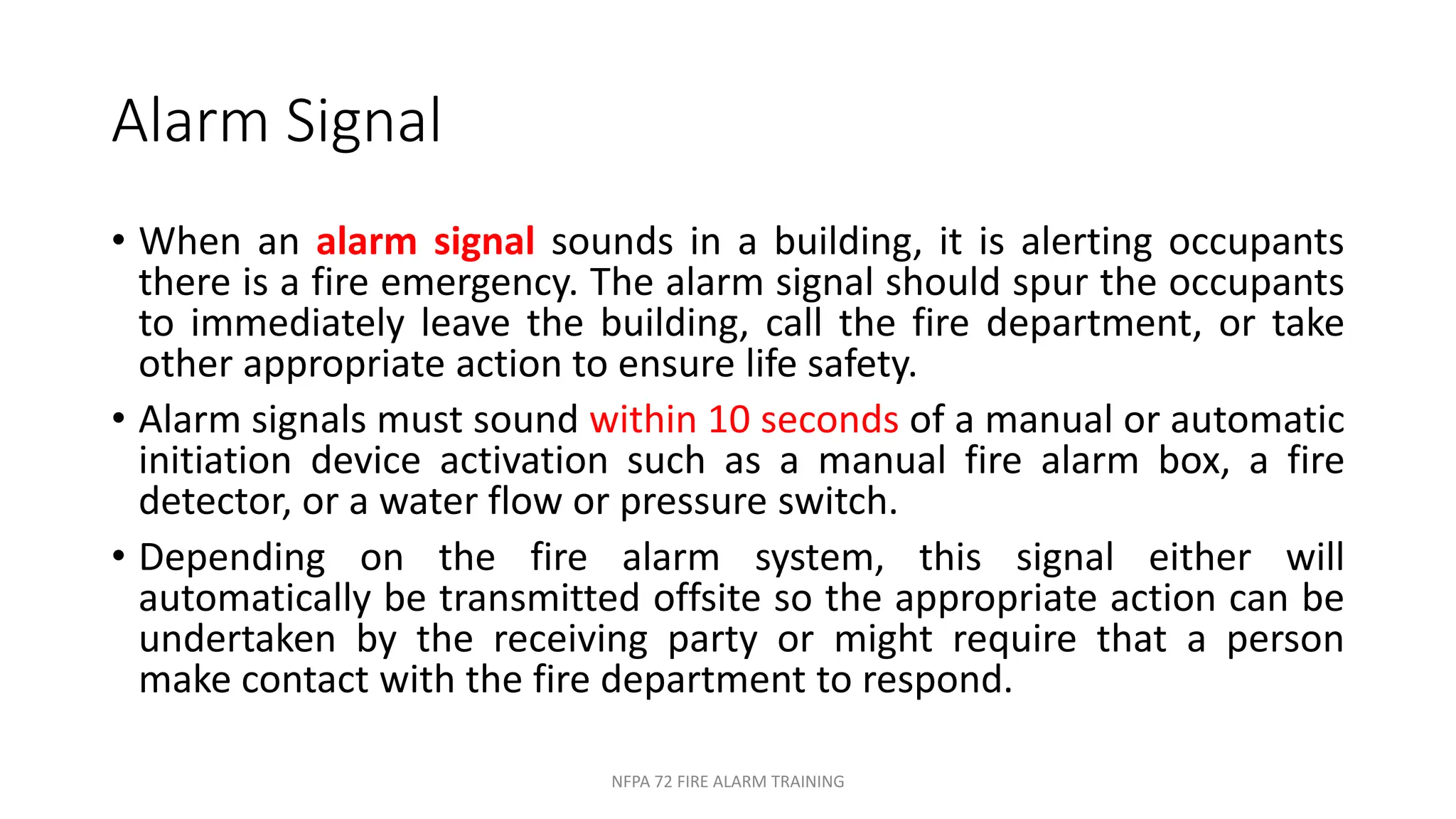 Alarm Signal

• When an alarm signal sounds in a building, it is alerting occupants there is a fire emergency. The alarm signal should spur the occupants to immediately leave the building, call the fire department, or take other appropriate action to ensure life safety.

• Alarm signals must sound within 10 seconds of a manual or automatic initiation device activation such as a manual fire alarm box, a fire detector, or a water flow or pressure switch.

• Depending on the fire alarm system, this signal either will automatically be transmitted offsite so the appropriate action can be undertaken by the receiving party or might require that a person make contact with the fire department to respond.

NFPA 72 FIRE ALARM TRAINING